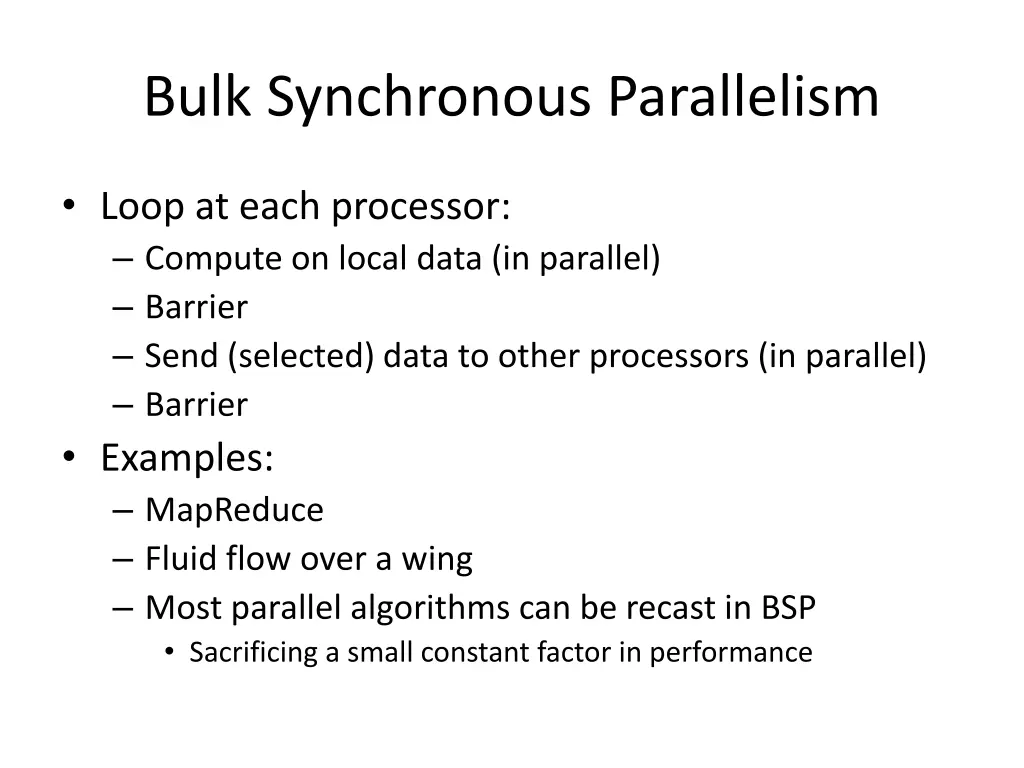 Bulk Synchronous Parallelism

• Loop at each processor:
  – Compute on local data (in parallel)
  – Barrier
  – Send (selected) data to other processors (in parallel)
  – Barrier
• Examples:
  – MapReduce
  – Fluid flow over a wing
  – Most parallel algorithms can be recast in BSP
    • Sacrificing a small constant factor in performance